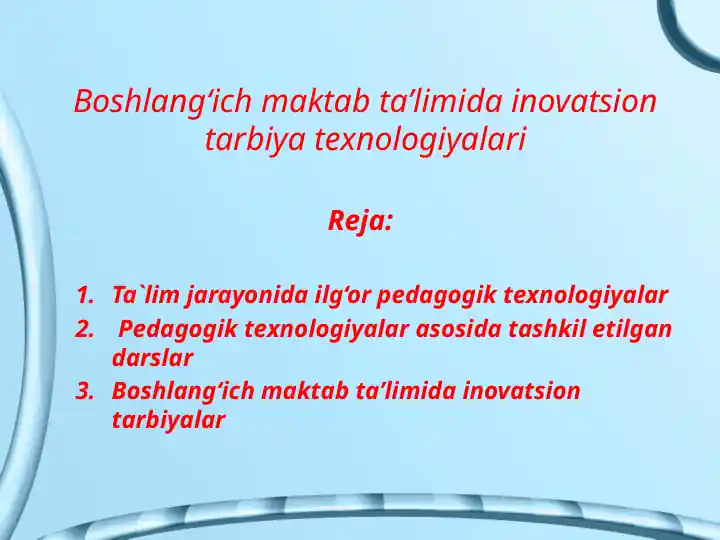 Boshlang‘ich maktab ta’limida inovatsion tarbiya texnologiyalari

Reja:

1. Ta`lim jarayonida ilg‘or pedagogik texnologiyalar
2. Pedagogik texnologiyalar asosida tashkil etilgan darslar
3. Boshlang‘ich maktab ta’limida inovatsion tarbiyalar